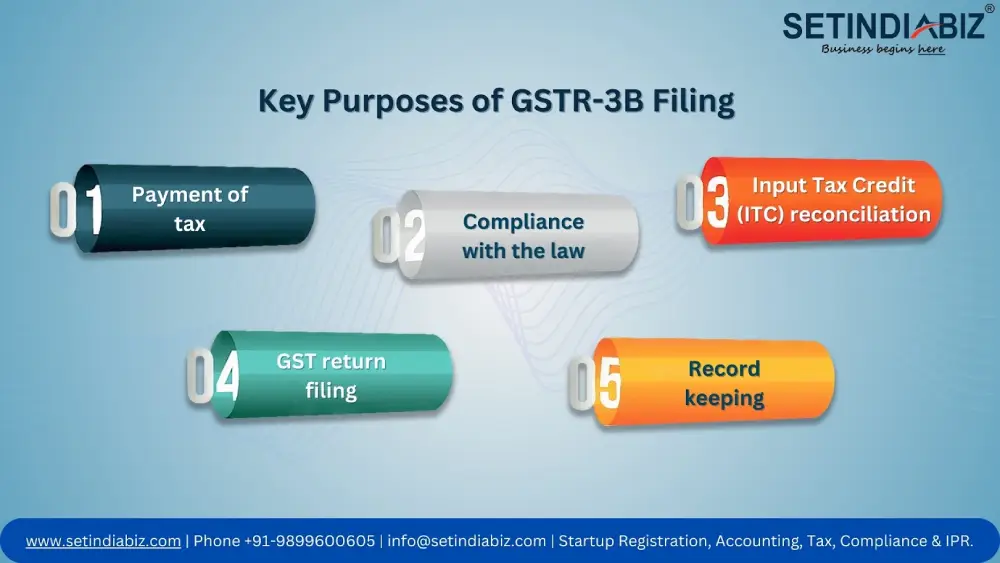 SETINDIABIZ®
Business begins here

Key Purposes of GSTR-3B Filing

01 Payment of tax

02 Compliance with the law

03 Input Tax Credit (ITC) reconciliation

04 GST return filing

05 Record keeping

www.setindiabiz.com | Phone +91-9899600605 | info@setindiabiz.com | Startup Registration, Accounting, Tax, Compliance & IPR.